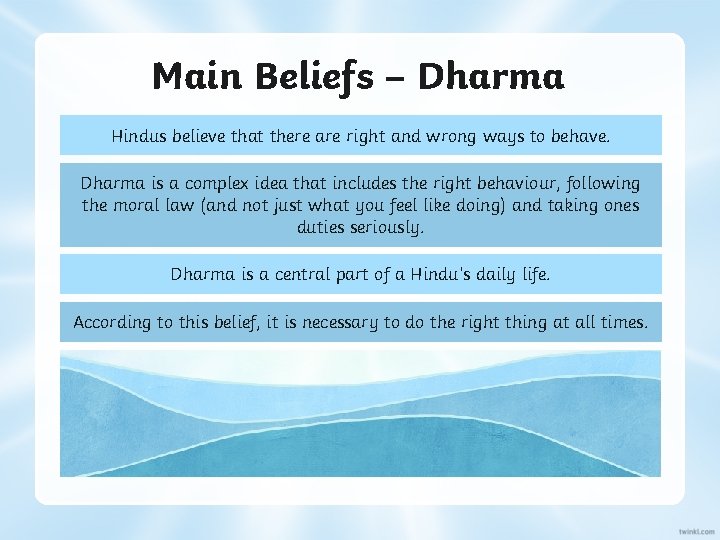 Main Beliefs – Dharma

Hindus believe that there are right and wrong ways to behave.

Dharma is a complex idea that includes the right behaviour, following the moral law (and not just what you feel like doing) and taking ones duties seriously.

Dharma is a central part of a Hindu's daily life.

According to this belief, it is necessary to do the right thing at all times.

twinkl.com